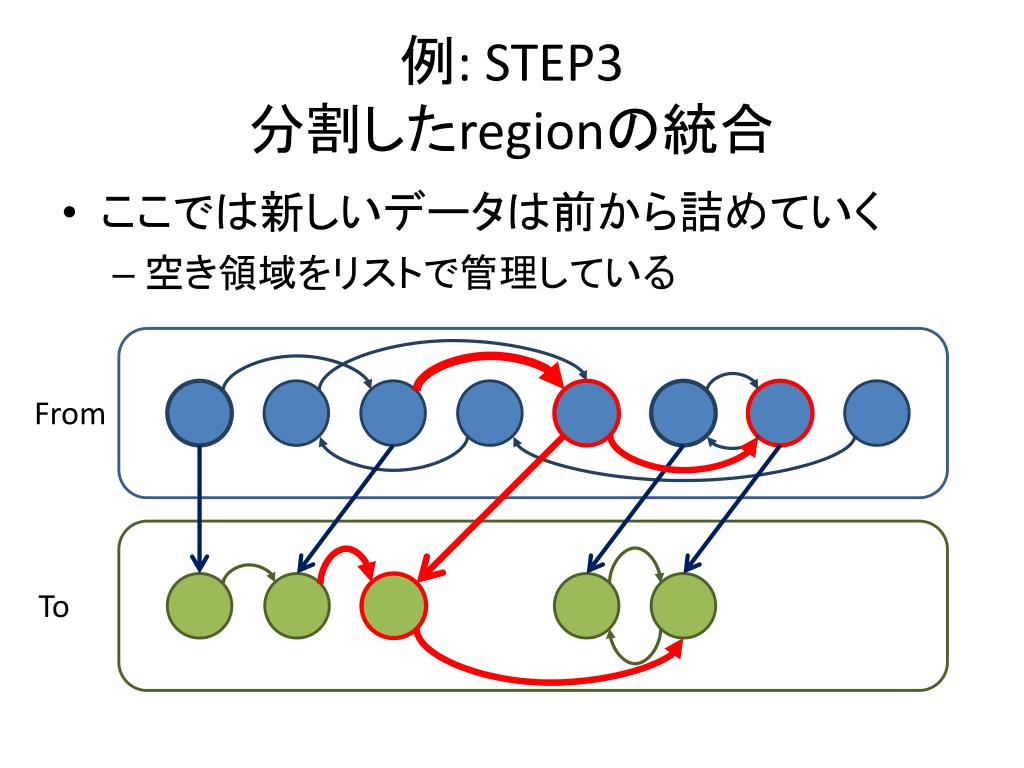 例: STEP3
分割したregionの統合

• ここでは新しいデータは前から詰めていく
– 空き領域をリストで管理している

From

To